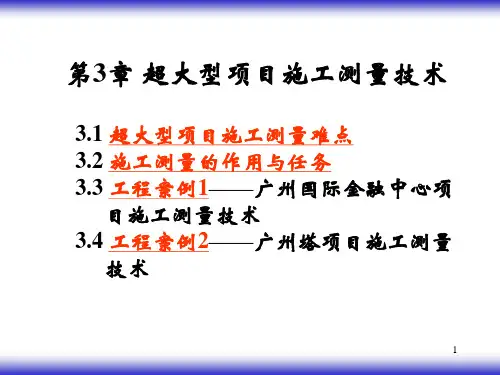 第3章 超大型项目施工测量技术

3.1 超大型项目施工测量难点
3.2 施工测量的作用与任务
3.3 工程案例1——广州国际金融中心项目施工测量技术
3.4 工程案例2——广州塔项目施工测量技术

1